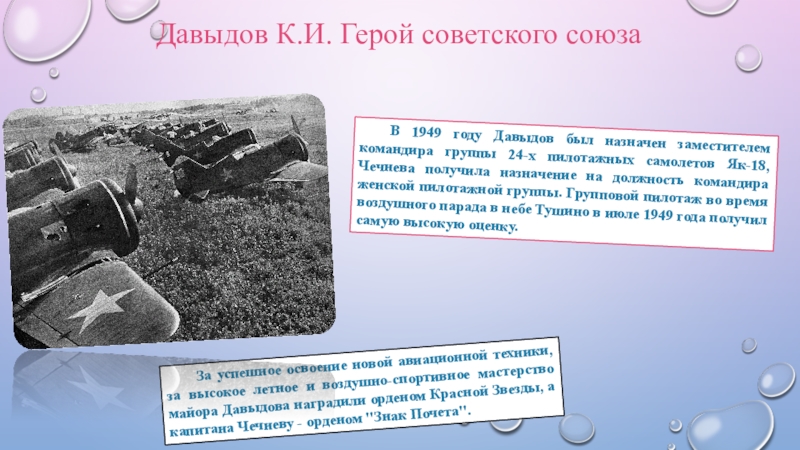 Давыдов К.И. Герой советского союза

В 1949 году Давыдов был назначен заместителем командира группы 24-х пилотажных самолетов Як-18, Чечнева получила назначение на должность командира женской пилотажной группы. Групповой пилотаж во время воздушного парада в небе Тушино в июле 1949 года получил самую высокую оценку.

За успешное освоение новой авиационной техники, за высокое летное и воздушно-спортивное мастерство майора Давыдова наградили орденом Красной Звезды, а капитана Чечневу - орденом "Знак Почета".